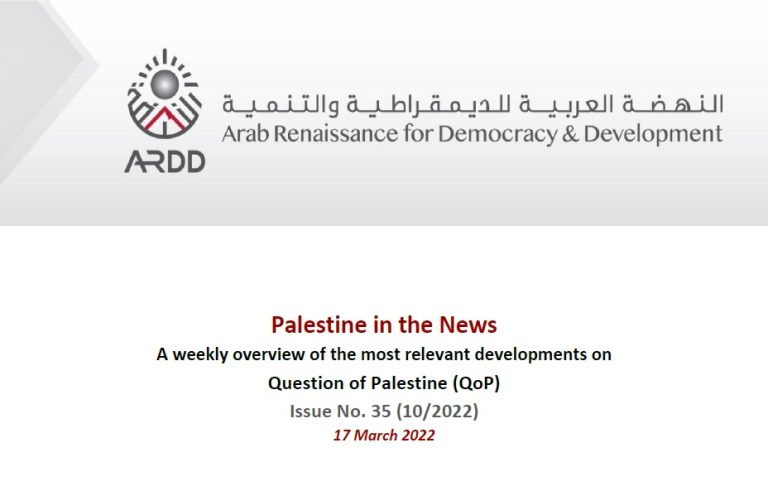 ARDD

النهضة العربية للديمقراطية والتنمية
Arab Renaissance for Democracy & Development

Palestine in the News
A weekly overview of the most relevant developments on Question of Palestine (QoP)
Issue No. 35 (10/2022)
17 March 2022